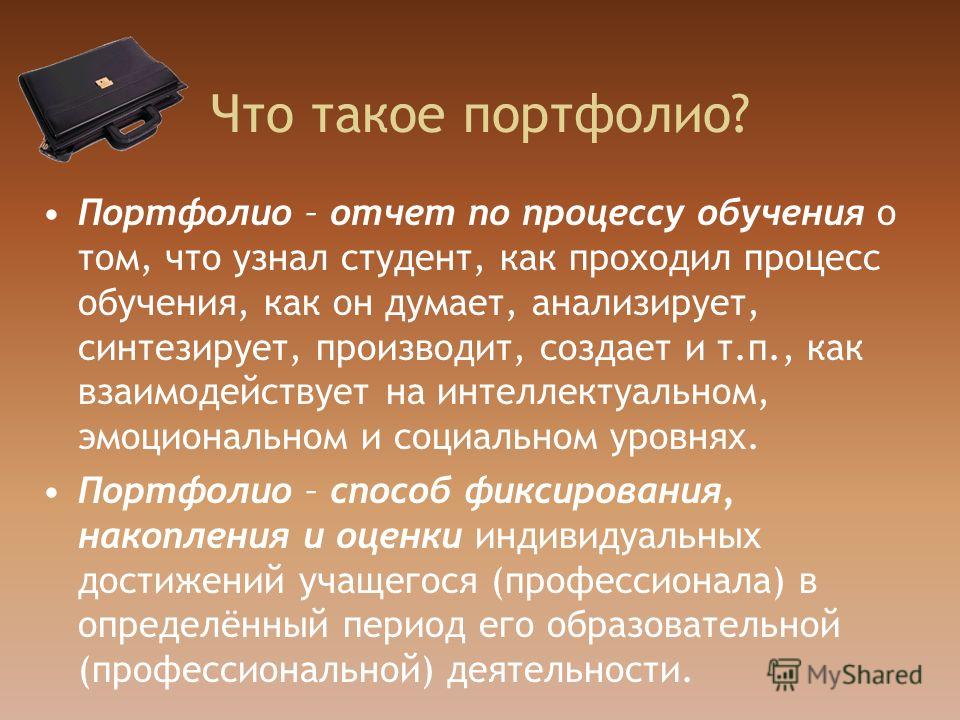 Что такое портфолио?

• Портфолио – отчет по процессу обучения о том, что узнал студент, как проходил процесс обучения, как он думает, анализирует, синтезирует, производит, создает и т.п., как взаимодействует на интеллектуальном, эмоциональном и социальном уровнях.

• Портфолио – способ фиксирования, накопления и оценки индивидуальных достижений учащегося (профессионала) в определённый период его образовательной (профессиональной) деятельности.

MyShared